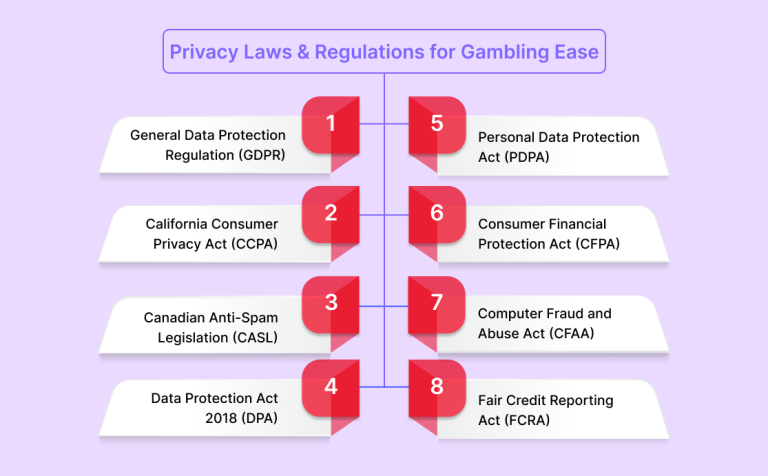 Privacy Laws & Regulations for Gambling Ease

1
General Data Protection Regulation (GDPR)

2
California Consumer Privacy Act (CCPA)

3
Canadian Anti-Spam Legislation (CASL)

4
Data Protection Act 2018 (DPA)

5
Personal Data Protection Act (PDPA)

6
Consumer Financial Protection Act (CFPA)

7
Computer Fraud and Abuse Act (CFAA)

8
Fair Credit Reporting Act (FCRA)